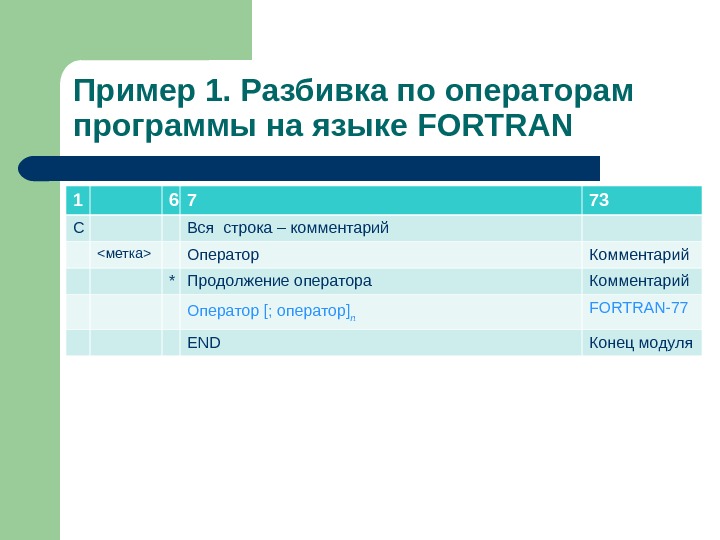 Пример 1. Разбивка по операторам программы на языке FORTRAN

| 1 | | 6 | 7 | 73 |
|---|---|---|---|---|
| C | | | Вся  строка – комментарий | |
| | <метка> | | Оператор | Комментарий |
| | | * | Продолжение оператора | Комментарий |
| | | | Оператор [; оператор]$_n$ | FORTRAN-77 |
| | | | END | Конец модуля |